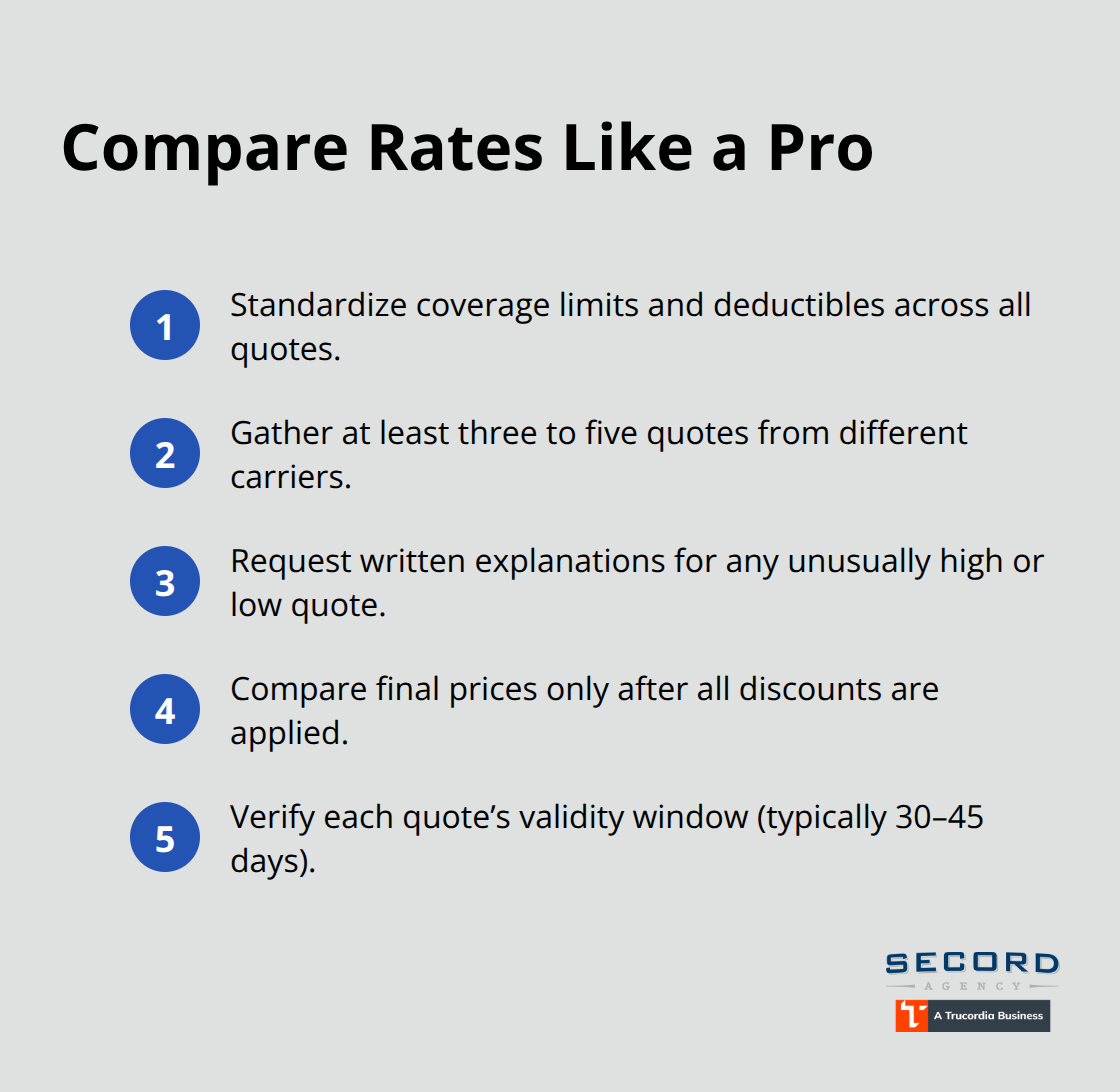 Compare Rates Like a Pro

1 Standardize coverage limits and deductibles across all quotes.

2 Gather at least three to five quotes from different carriers.

3 Request written explanations for any unusually high or low quote.

4 Compare final prices only after all discounts are applied.

5 Verify each quote's validity window (typically 30–45 days).

SECORD
AGENCY
A Trucordia Business